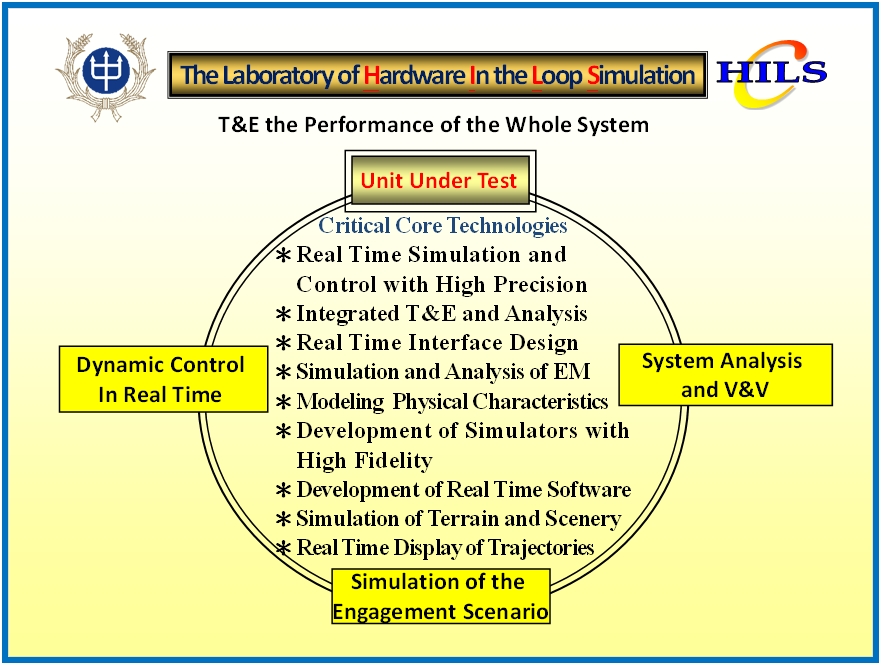 The Laboratory of Hardware In the Loop Simulation

HILS

T&E the Performance of the Whole System

Unit Under Test

Critical Core Technologies

∗ Real Time Simulation and Control with High Precision
∗ Integrated T&E and Analysis
∗ Real Time Interface Design
∗ Simulation and Analysis of EM
∗ Modeling Physical Characteristics
∗ Development of Simulators with High Fidelity
∗ Development of Real Time Software
∗ Simulation of Terrain and Scenery
∗ Real Time Display of Trajectories

Dynamic Control In Real Time

System Analysis and V&V

Simulation of the Engagement Scenario